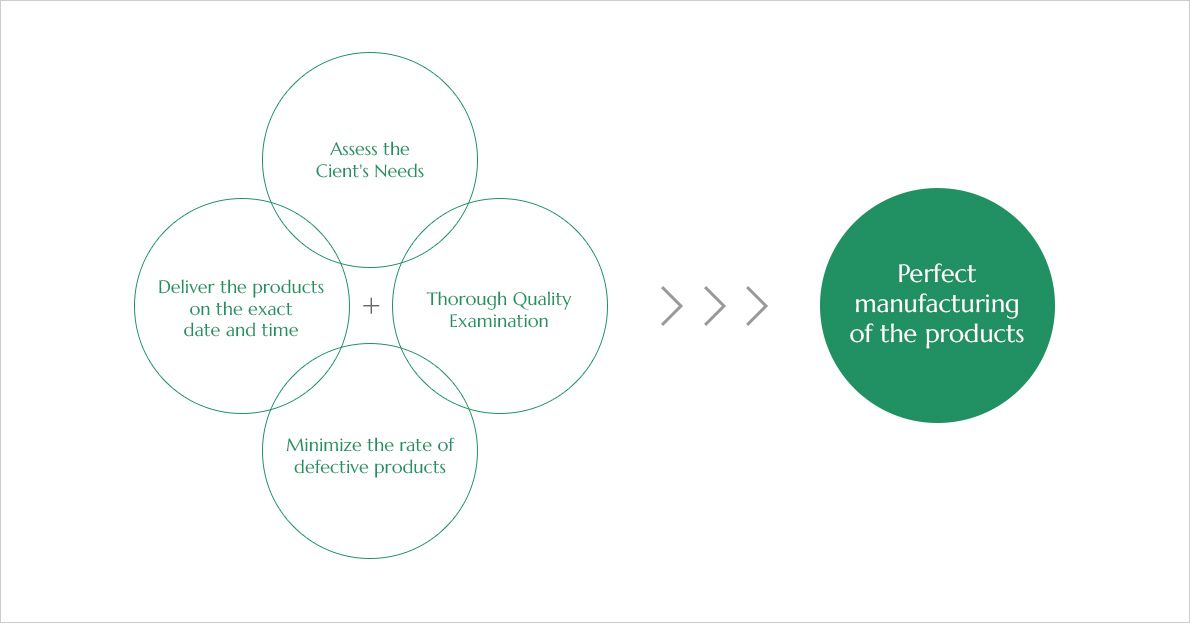 Assess the Cient's Needs

Deliver the products on the exact date and time

+

Thorough Quality Examination

Minimize the rate of defective products

Perfect manufacturing of the products